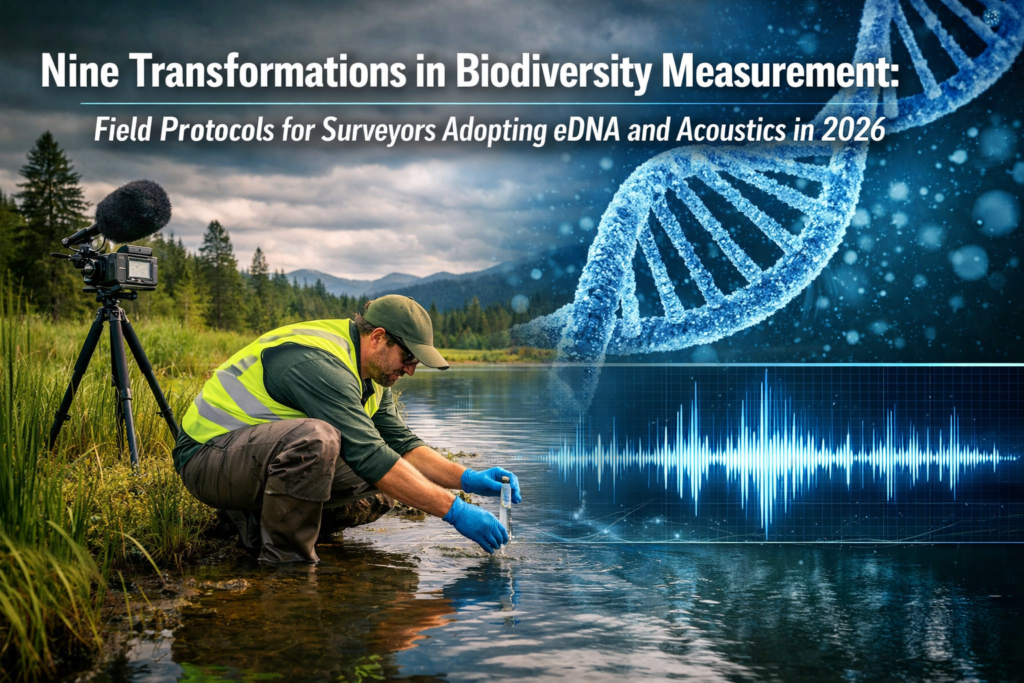 Nine Transformations in Biodiversity Measurement:

Field Protocols for Surveyors Adopting eDNA and Acoustics in 2026